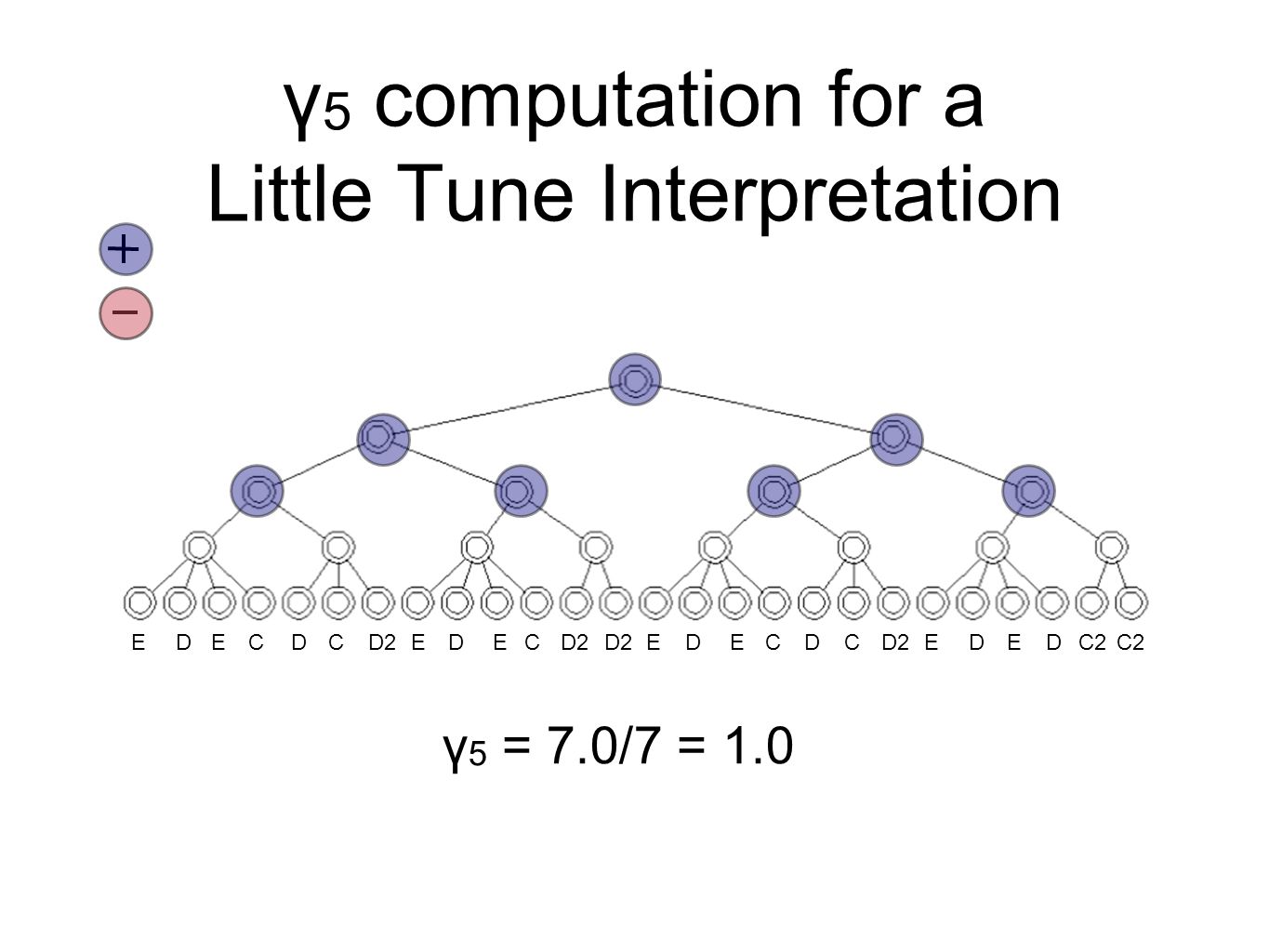 $\gamma_5$ computation for a Little Tune Interpretation

+
−

E D E C D C D2 E D E C D2 D2 E D E C D C D2 E D E D C2 C2

$\gamma_5 = 7.0/7 = 1.0$